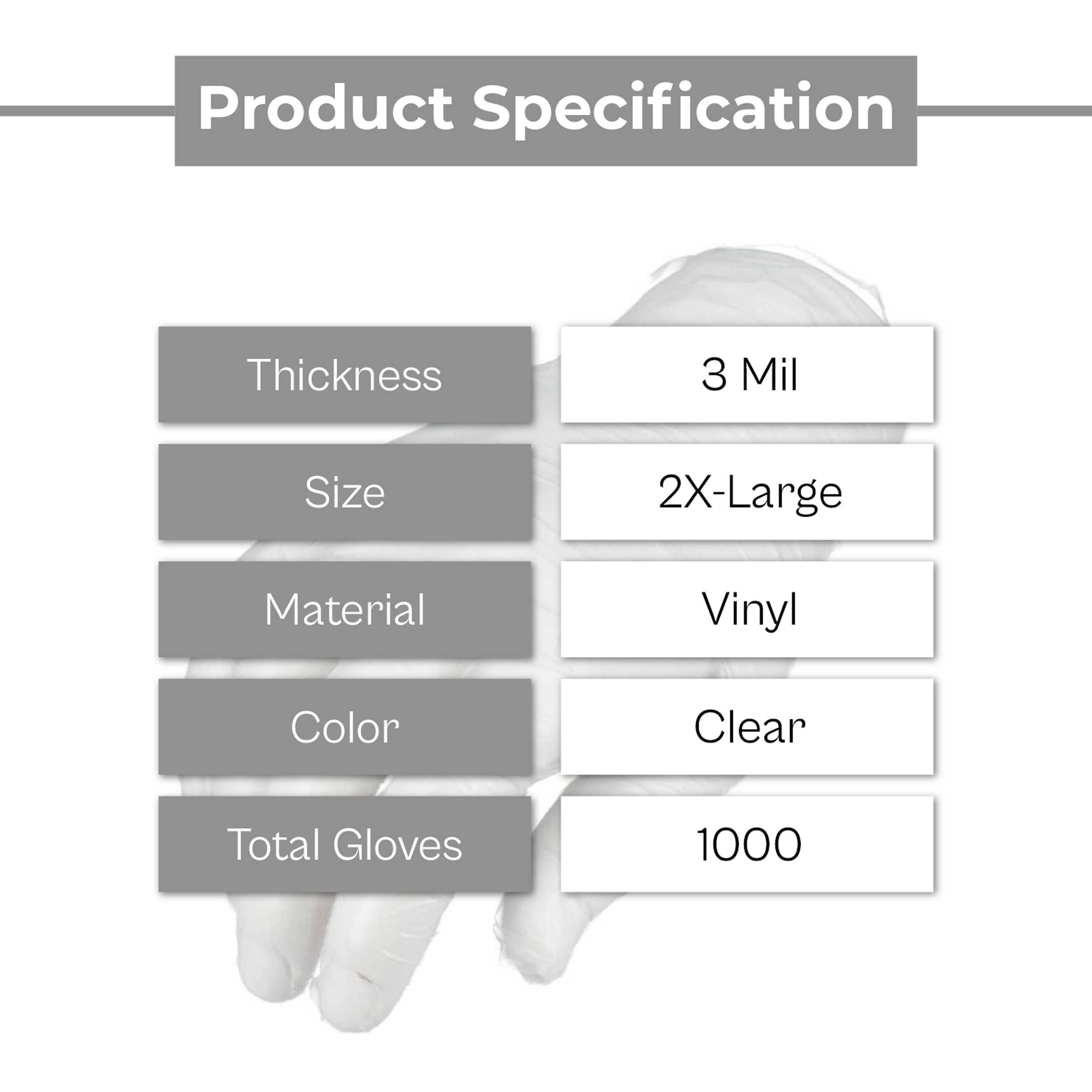 Product Specification

| Thickness | 3 Mil |
|---|---|
| Size | 2X-Large |
| Material | Vinyl |
| Color | Clear |
| Total Gloves | 1000 |